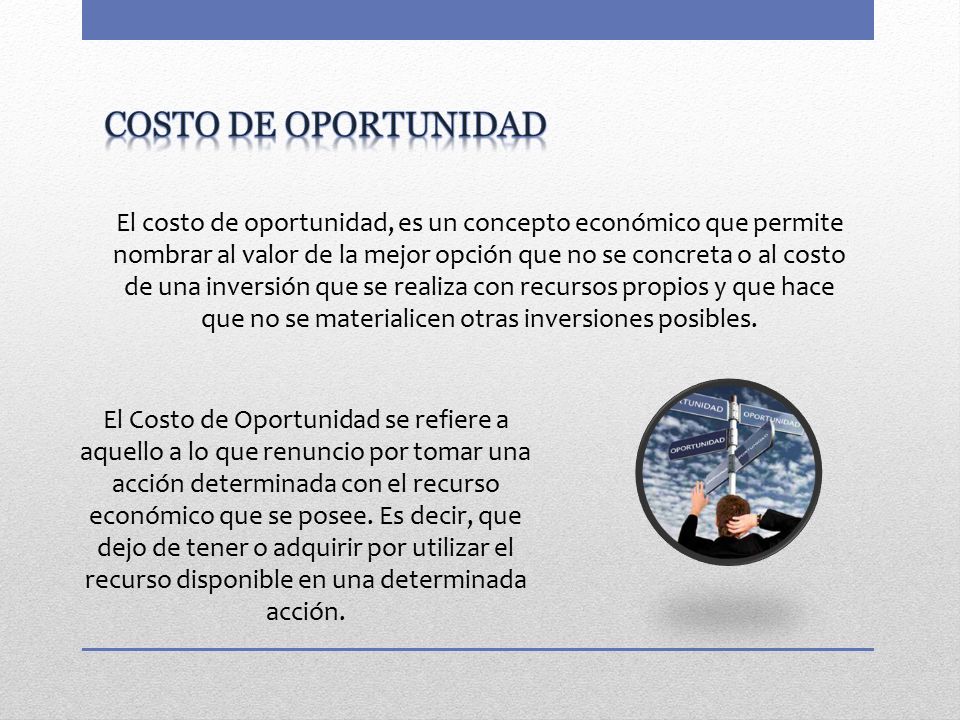 COSTO DE OPORTUNIDAD

El costo de oportunidad, es un concepto económico que permite nombrar al valor de la mejor opción que no se concreta o al costo de una inversión que se realiza con recursos propios y que hace que no se materialicen otras inversiones posibles.

El Costo de Oportunidad se refiere a aquello a lo que renuncio por tomar una acción determinada con el recurso económico que se posee. Es decir, que dejo de tener o adquirir por utilizar el recurso disponible en una determinada acción.

TUNIDAD
OPORTUNIDAD
OPORTUNIDAD